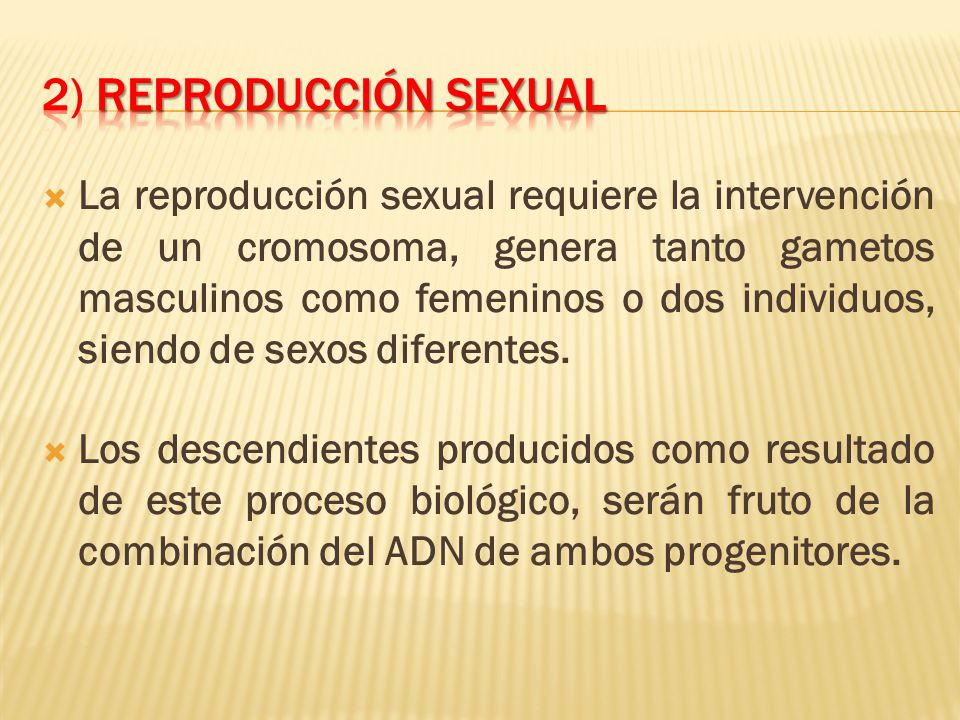 2) REPRODUCCIÓN SEXUAL

La reproducción sexual requiere la intervención de un cromosoma, genera tanto gametos masculinos como femeninos o dos individuos, siendo de sexos diferentes.

Los descendientes producidos como resultado de este proceso biológico, serán fruto de la combinación del ADN de ambos progenitores.